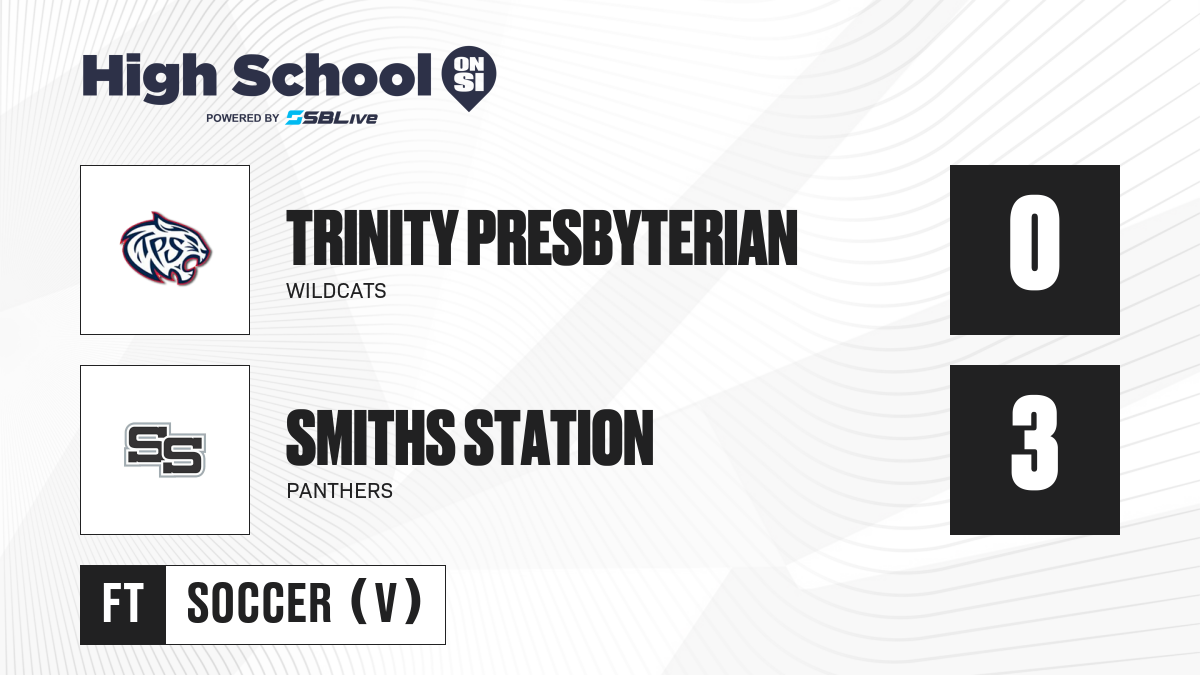 High School ON SI
POWERED BY SBLive

TPS

TRINITY PRESBYTERIAN
WILDCATS

0

SS

SMITHS STATION
PANTHERS

3

FT SOCCER (V)